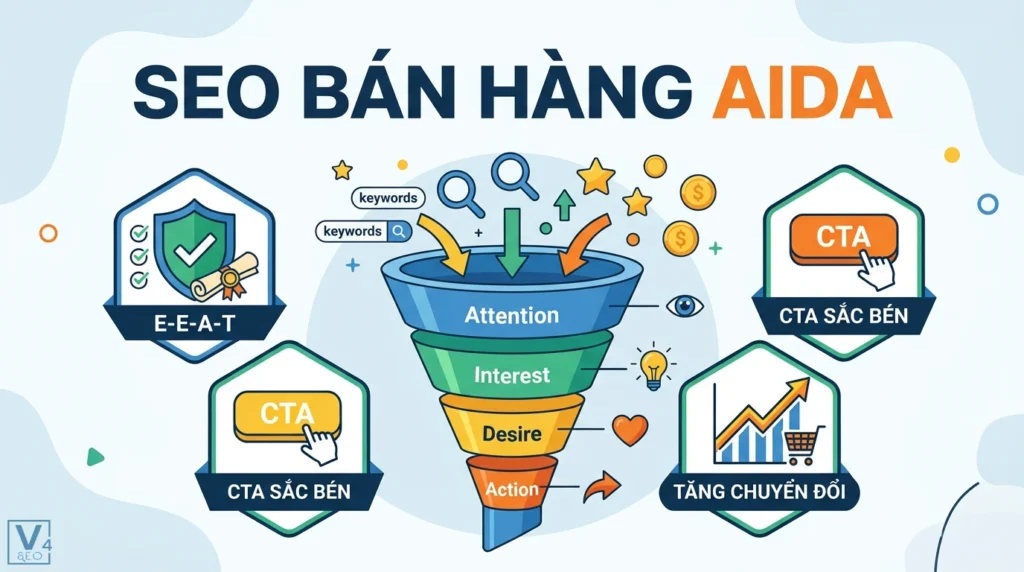 SEO BÁN HÀNG AIDA

keywords

keywords

E-E-A-T

CTA

CTA SẮC BÉN

Attention

Interest

Desire

Action

CTA

CTA SẮC BÉN

TĂNG CHUYỂN ĐỔI

V4 SEO